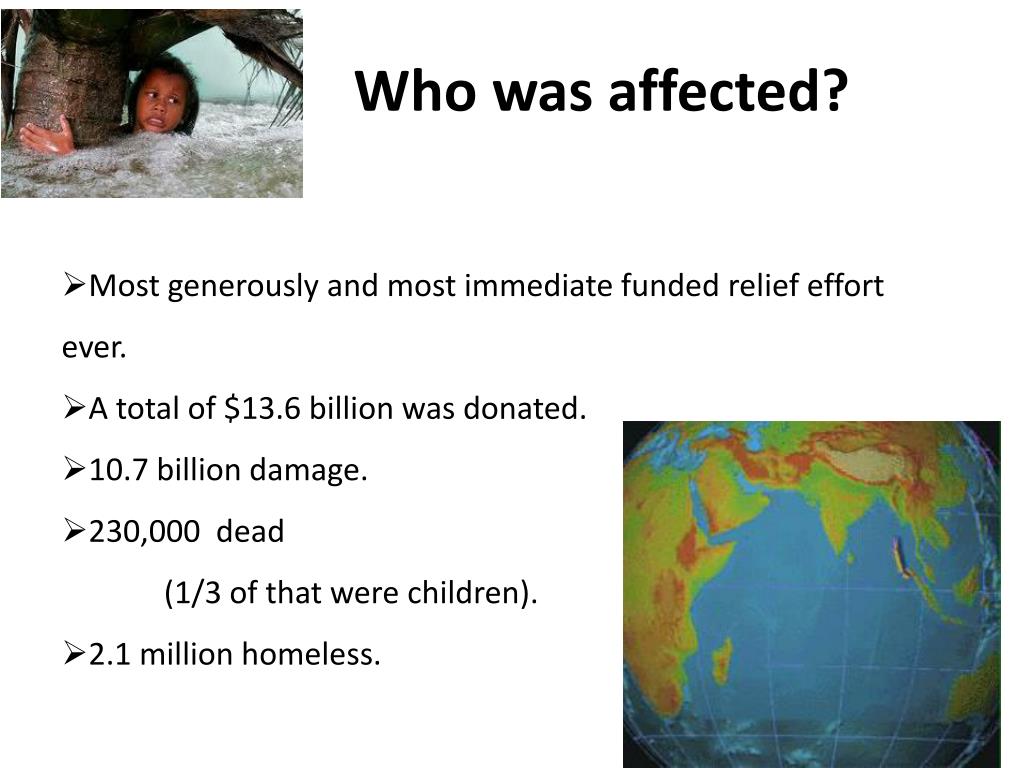 Who was affected?

➢Most generously and most immediate funded relief effort ever.

➢A total of \$13.6 billion was donated.

➢10.7 billion damage.

➢230,000 dead

(1/3 of that were children).

➢2.1 million homeless.